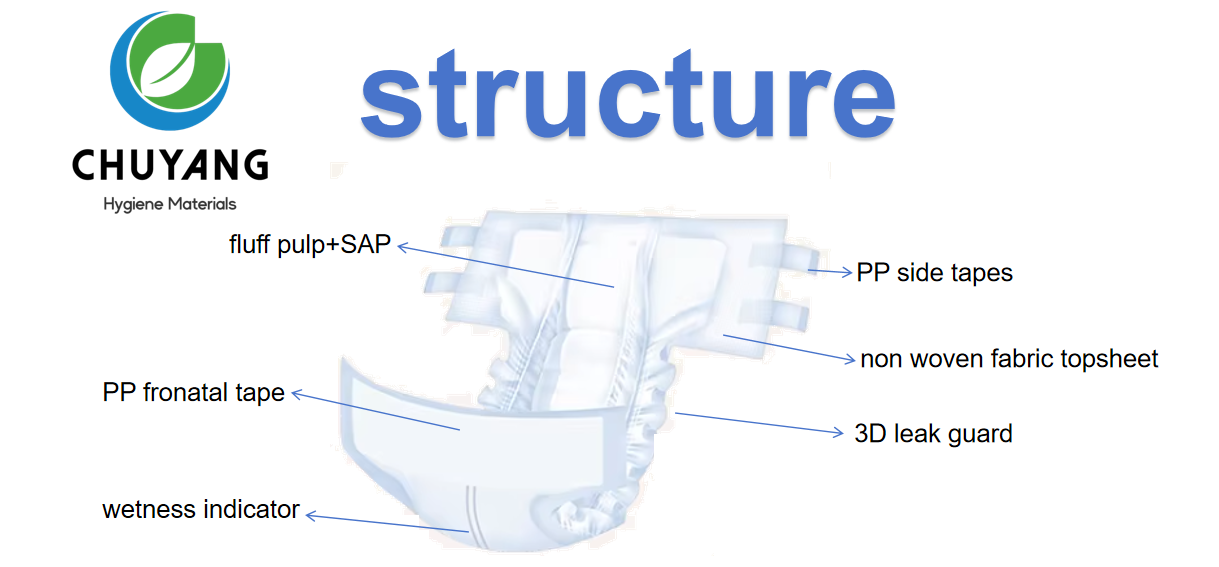 CHUYANG
Hygiene Materials

structure

fluff pulp+SAP

PP side tapes

non woven fabric topsheet

PP fronatal tape

3D leak guard

wetness indicator